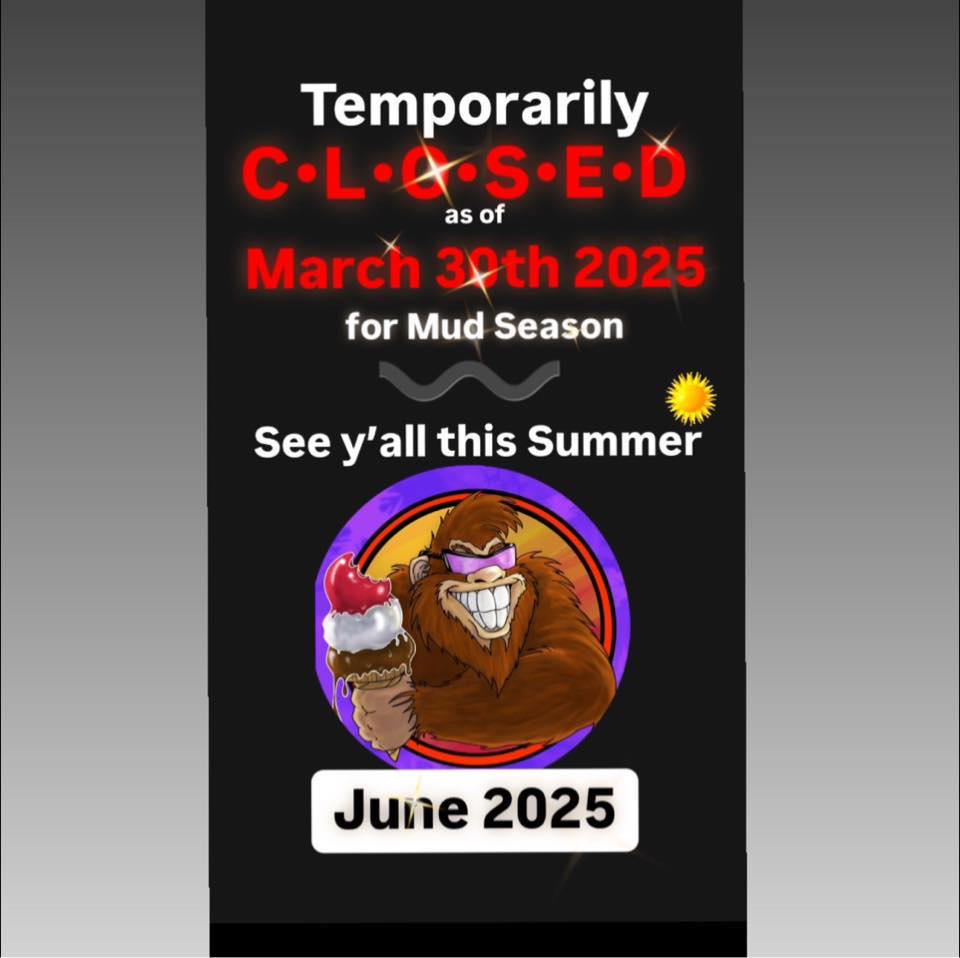 Temporarily
C•L•O•S•E•D
as of
March 30th 2025
for Mud Season

See y'all this Summer

June 2025